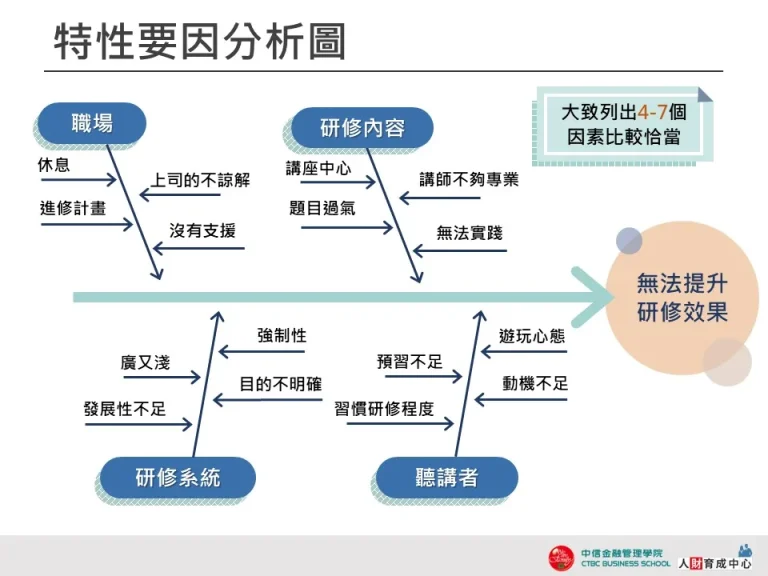 特性要因分析圖

大致列出4-7個因素比較恰當

職場

休息

上司的不諒解

進修計畫

沒有支援

研修內容

講座中心

講師不夠專業

題目過氣

無法實踐

無法提升研修效果

強制性

廣又淺

目的不明確

發展性不足

研修系統

遊玩心態

預習不足

動機不足

習慣研修程度

聽講者

中信金融管理學院
CTBC BUSINESS SCHOOL

人財育成中心